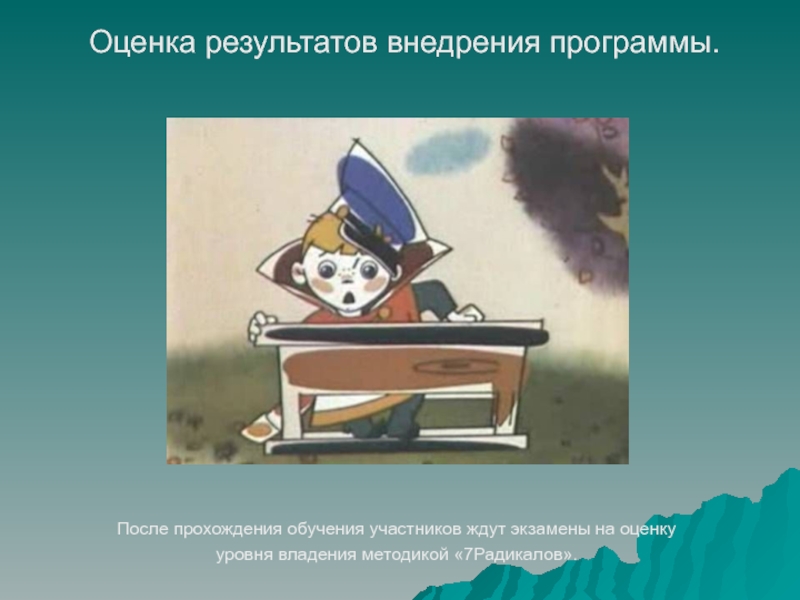 Оценка результатов внедрения программы.

После прохождения обучения участников ждут экзамены на оценку уровня владения методикой «7Радикалов».